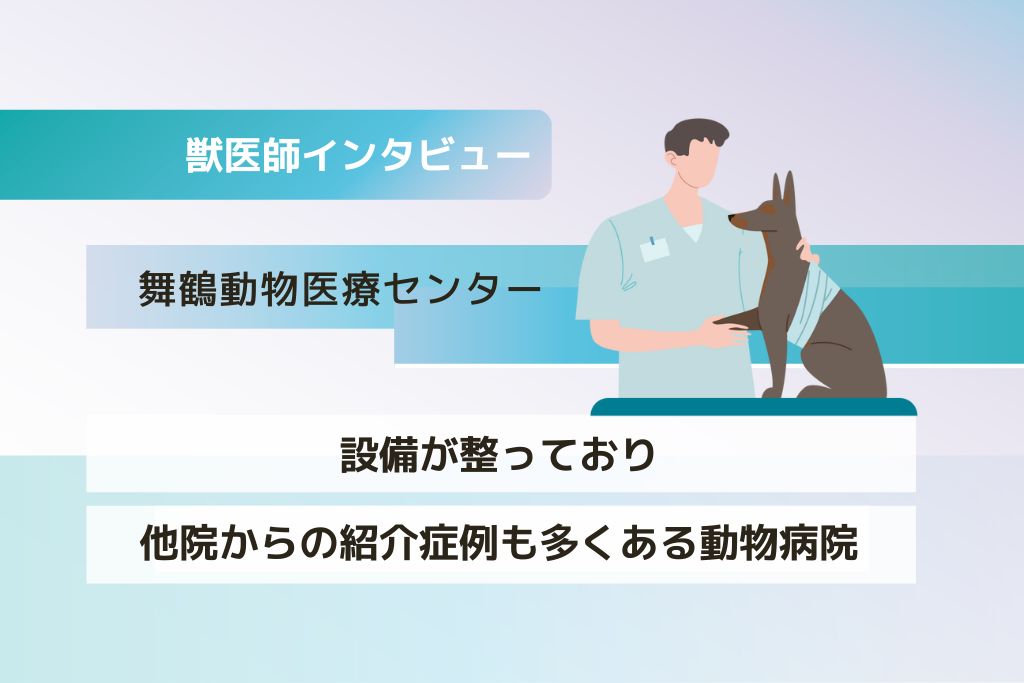 獣医師インタビュー

舞鶴動物医療センター

設備が整っており

他院からの紹介症例も多くある動物病院